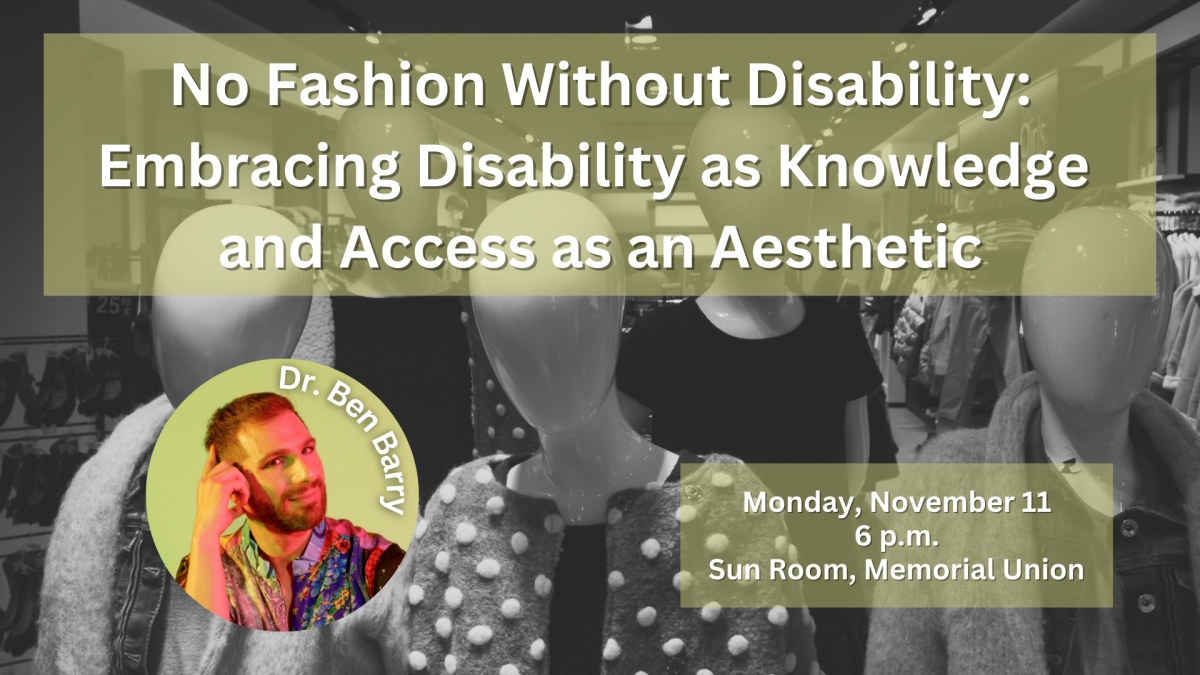 No Fashion Without Disability: Embracing Disability as Knowledge and Access as an Aesthetic

Dr. Ben Barry

Monday, November 11
6 p.m.
Sun Room, Memorial Union